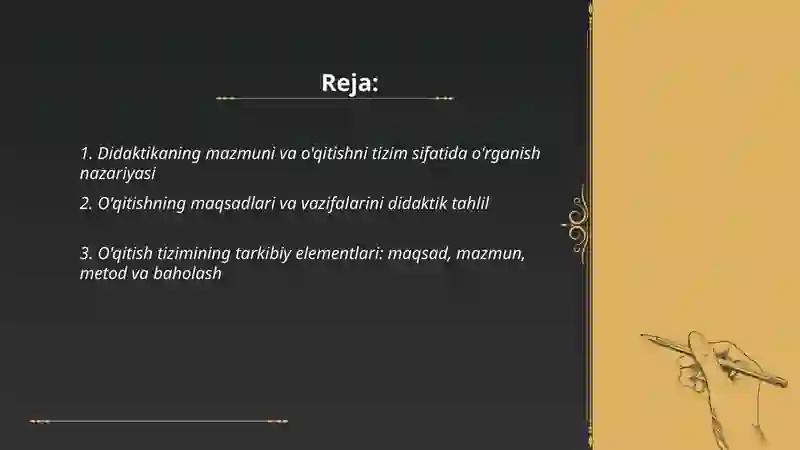 Reja:

1. Didaktikaning mazmuni va o'qitishni tizim sifatida o'rganish nazariyasi

2. O'qitishning maqsadlari va vazifalarini didaktik tahlil

3. O'qitish tizimining tarkibiy elementlari: maqsad, mazmun, metod va baholash